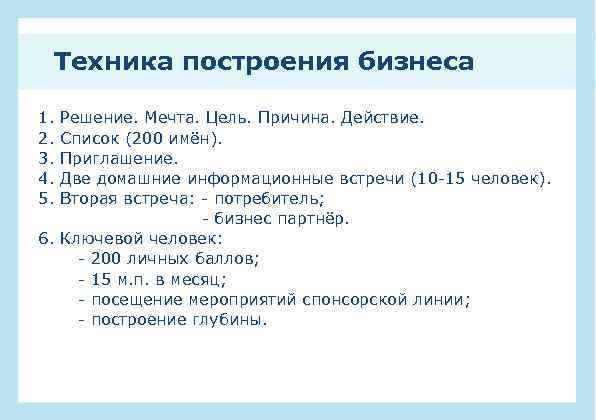 Техника построения бизнеса

1. Решение. Мечта. Цель. Причина. Действие.
2. Список (200 имён).
3. Приглашение.
4. Две домашние информационные встречи (10-15 человек).
5. Вторая встреча: - потребитель;
- бизнес партнёр.
6. Ключевой человек:
- 200 личных баллов;
- 15 м.п. в месяц;
- посещение мероприятий спонсорской линии;
- построение глубины.